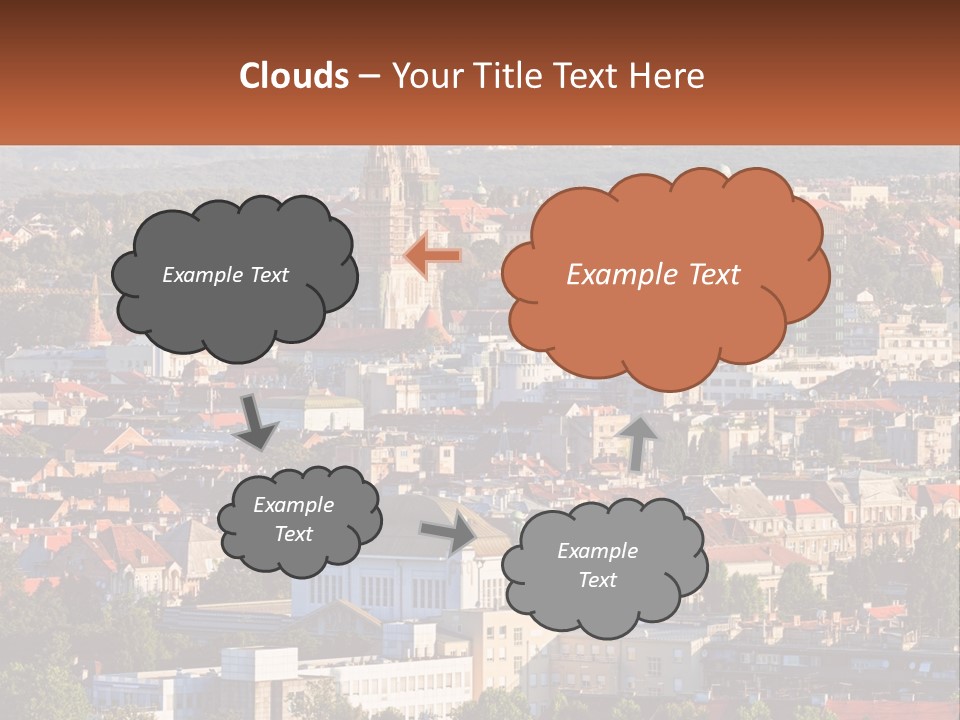 Clouds – Your Title Text Here

Example Text

Example Text

Example Text

Example Text